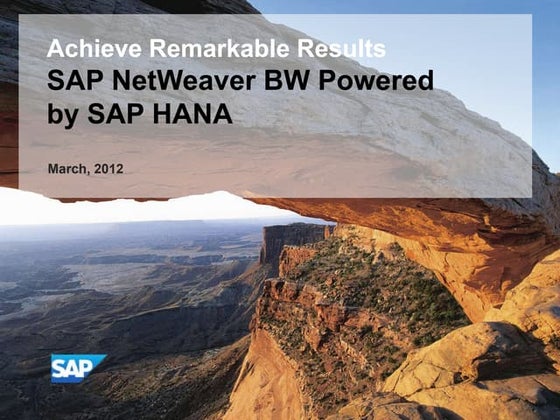 Achieve Remarkable Results
SAP NetWeaver BW Powered by SAP HANA

March, 2012

SAP